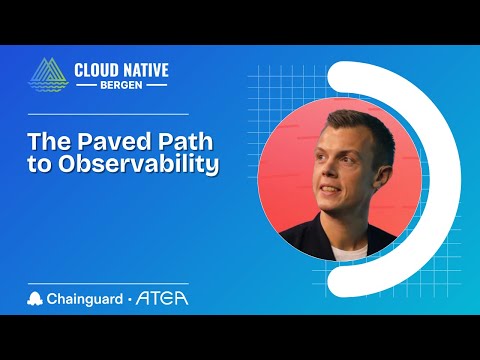 CLOUD NATIVE
BERGEN

The Paved Path to Observability

Chainguard · ATEA